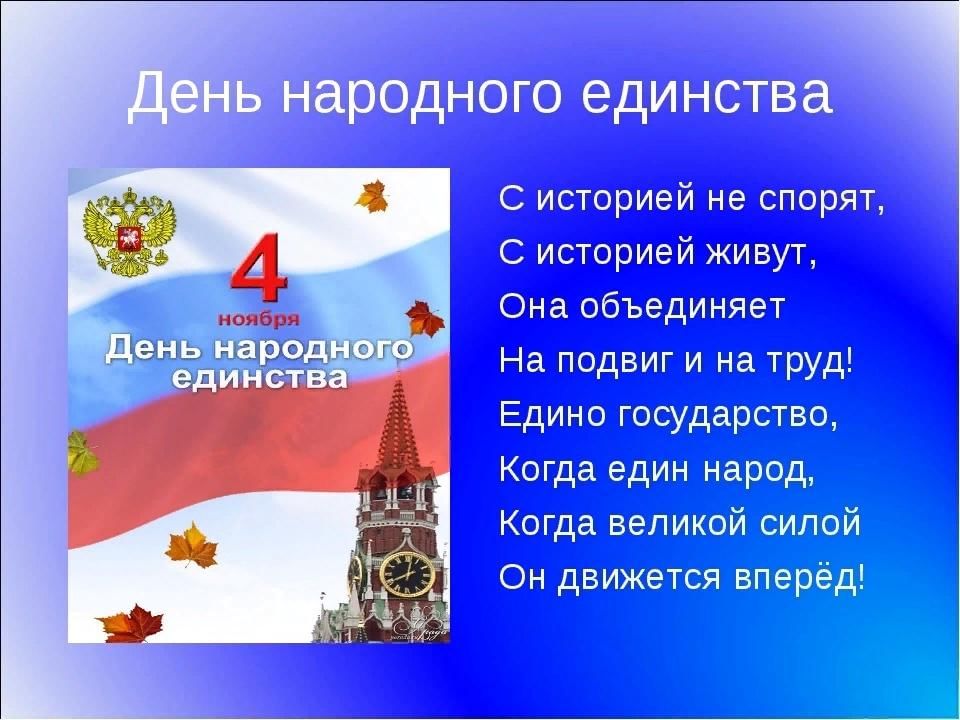 День народного единства

4
ноября
День народного единства

С историей не спорят,
С историей живут,
Она объединяет
На подвиг и на труд!
Едино государство,
Когда един народ,
Когда великой силой
Он движется вперёд!